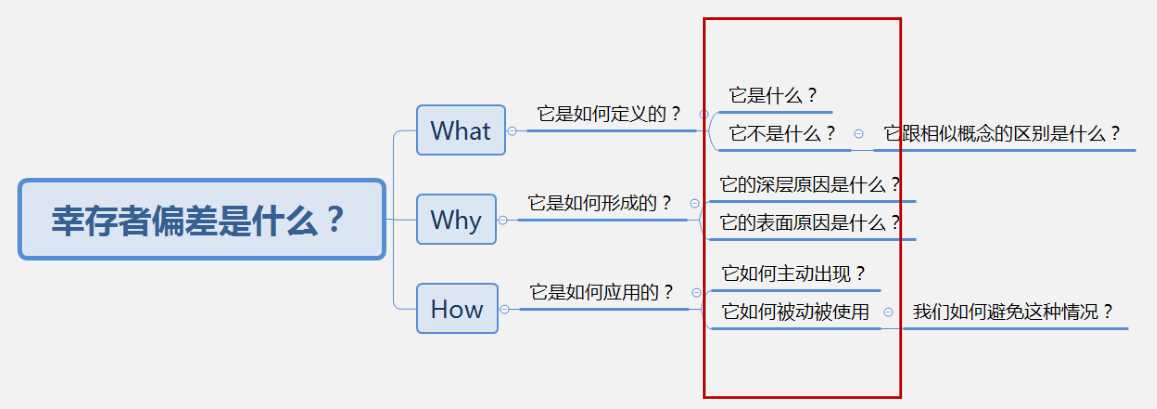 幸存者偏差是什么？

What
它是如何定义的？
它是什么？
它不是什么？
它跟相似概念的区别是什么？

Why
它是如何形成的？
它的深层原因是什么？
它的表面原因是什么？

How
它是如何应用的？
它如何主动出现？
它如何被动被使用
我们如何避免这种情况？